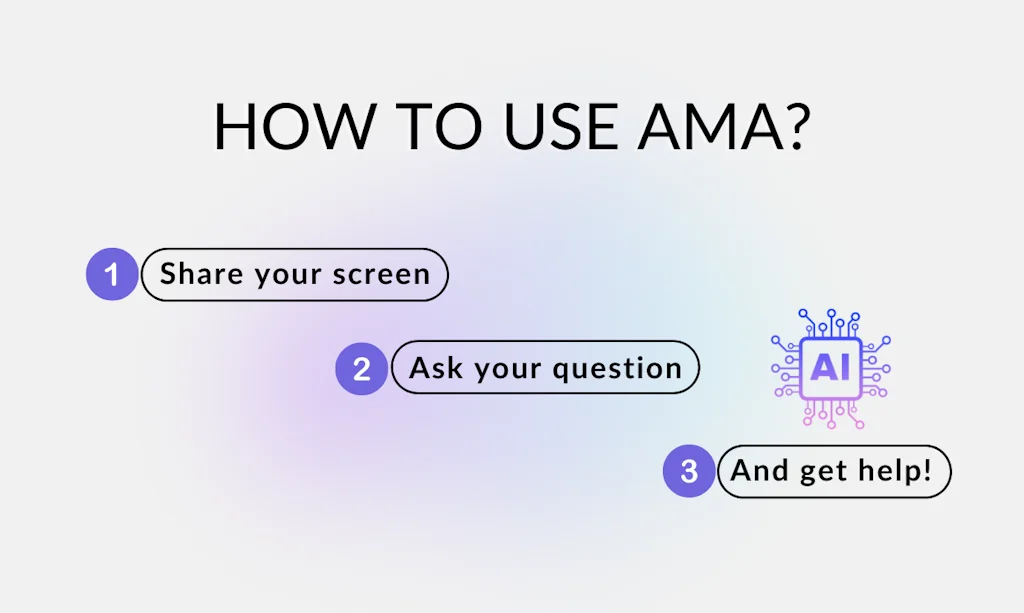 HOW TO USE AMA?

1 Share your screen

2 Ask your question

AI

3 And get help!